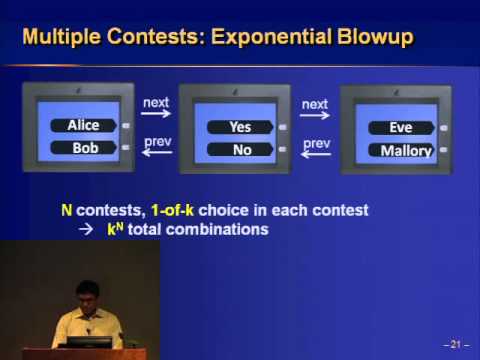 Multiple Contests: Exponential Blowup

Alice
Bob

next

prev

Yes
No

next

prev

Eve
Mallory

N contests, 1-of-k choice in each contest
→ $k^N$ total combinations

– 21 –